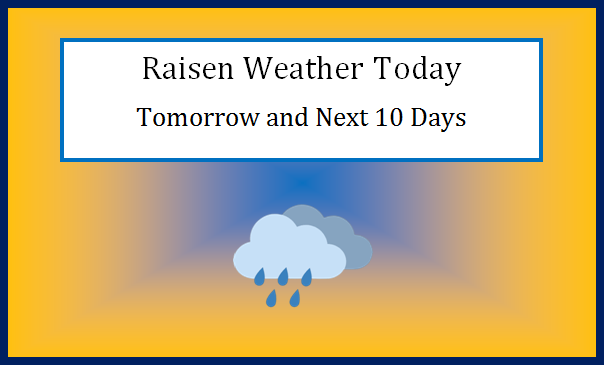 Raisen Weather Today

Tomorrow and Next 10 Days